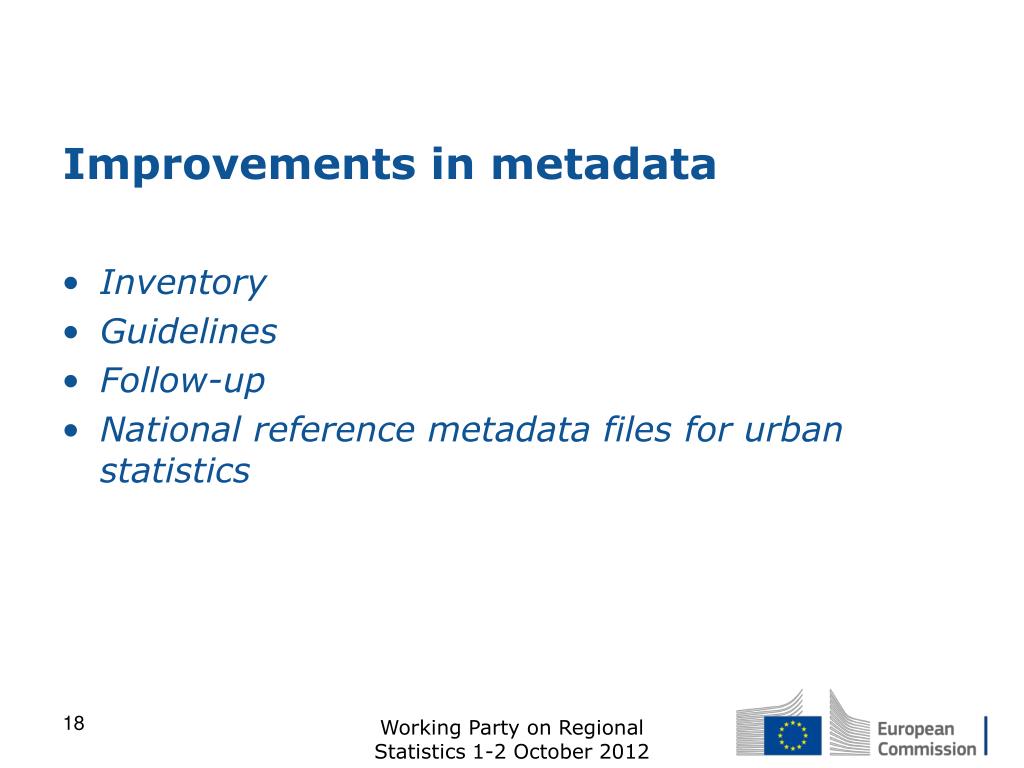 Improvements in metadata

• Inventory
• Guidelines
• Follow-up
• National reference metadata files for urban statistics

18

Working Party on Regional Statistics 1-2 October 2012

European Commission